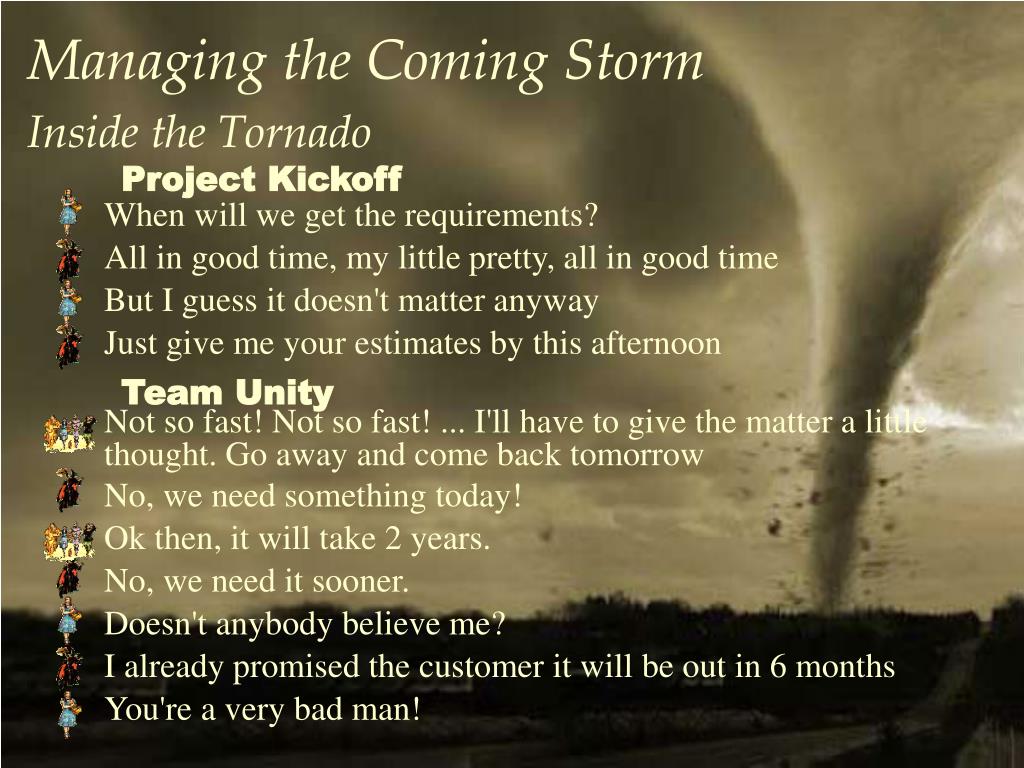 Managing the Coming Storm
Inside the Tornado

Project Kickoff

When will we get the requirements?

All in good time, my little pretty, all in good time

But I guess it doesn't matter anyway

Just give me your estimates by this afternoon

Team Unity

Not so fast! Not so fast! ... I'll have to give the matter a little thought. Go away and come back tomorrow

No, we need something today!

Ok then, it will take 2 years.

No, we need it sooner.

Doesn't anybody believe me?

I already promised the customer it will be out in 6 months

You're a very bad man!